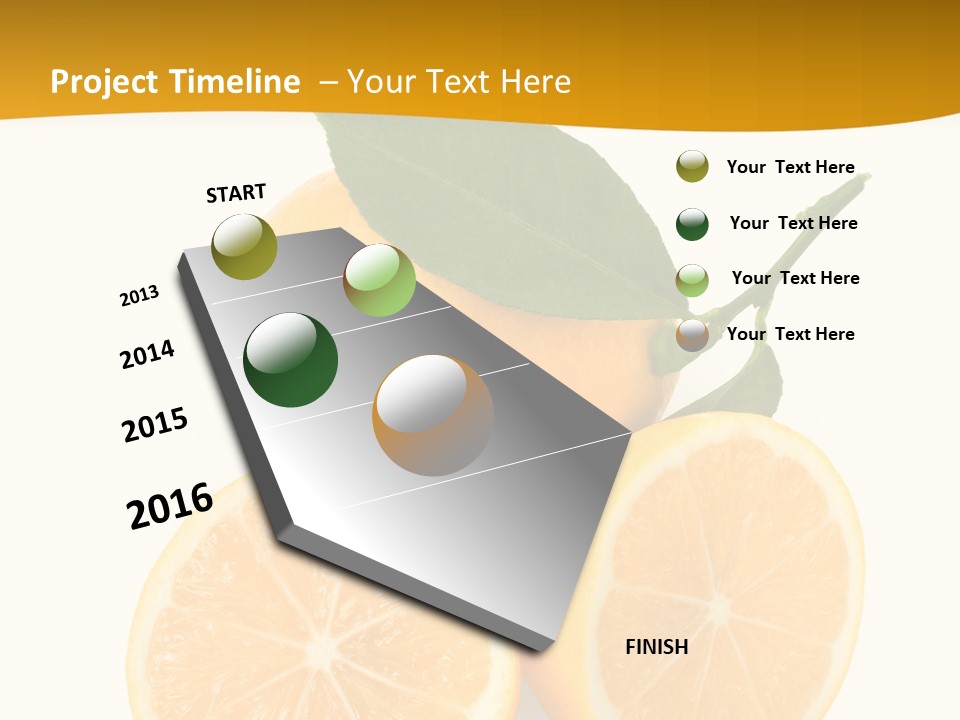 Project Timeline – Your Text Here

START

2013

2014

2015

2016

FINISH

Your Text Here

Your Text Here

Your Text Here

Your Text Here